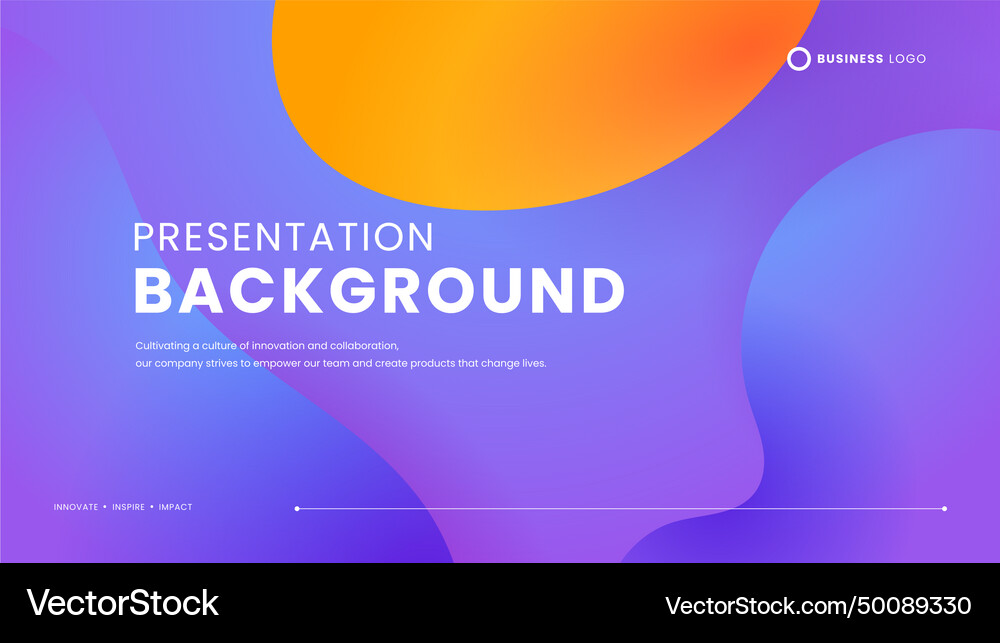 BUSINESS LOGO

PRESENTATION
BACKGROUND

Cultivating a culture of innovation and collaboration, our company strives to empower our team and create products that change lives.

INNOVATE • INSPIRE • IMPACT

VectorStock

VectorStock.com/50089330